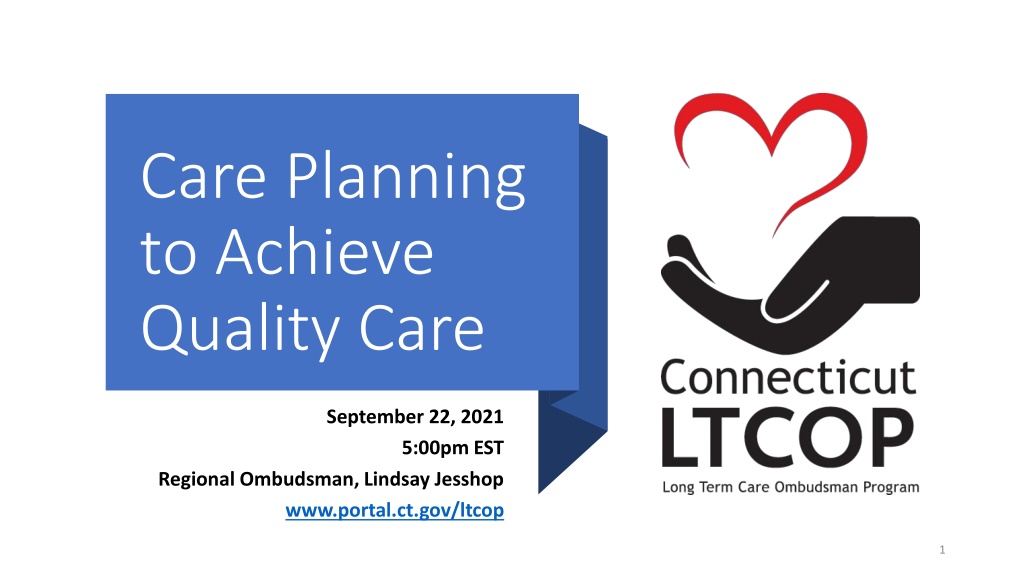 Care Planning to Achieve Quality Care

September 22, 2021
5:00pm EST
Regional Ombudsman, Lindsay Jesshop
www.portal.ct.gov/ltcop

Connecticut
LTCOP
Long Term Care Ombudsman Program

1